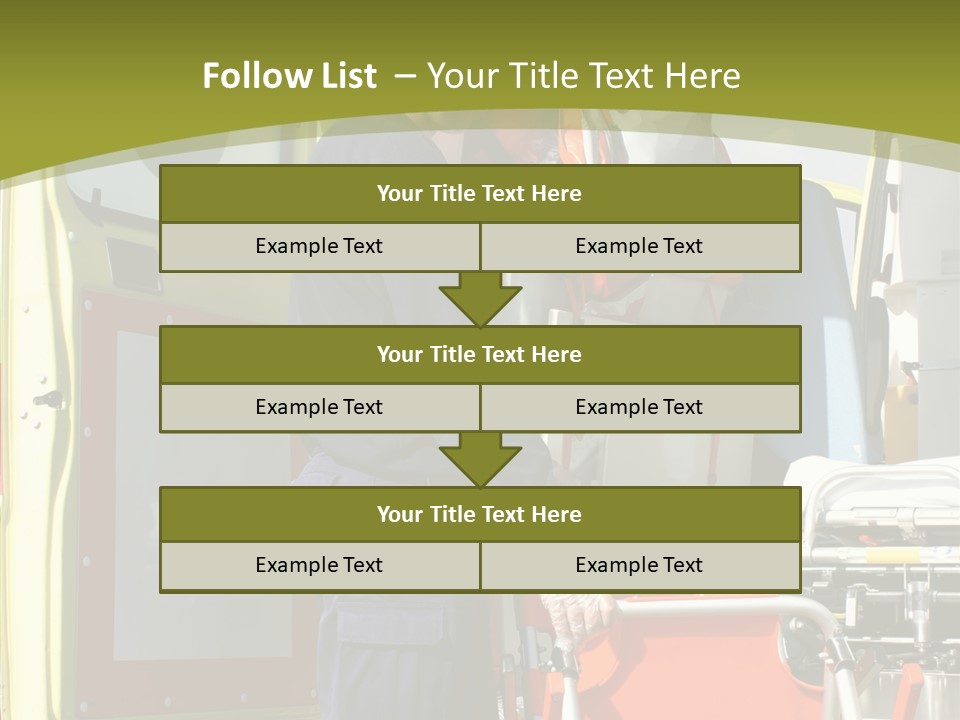 Follow List – Your Title Text Here

| Your Title Text Here | |
|---|---|
| Example Text | Example Text |

| Your Title Text Here | |
|---|---|
| Example Text | Example Text |

| Your Title Text Here | |
|---|---|
| Example Text | Example Text |